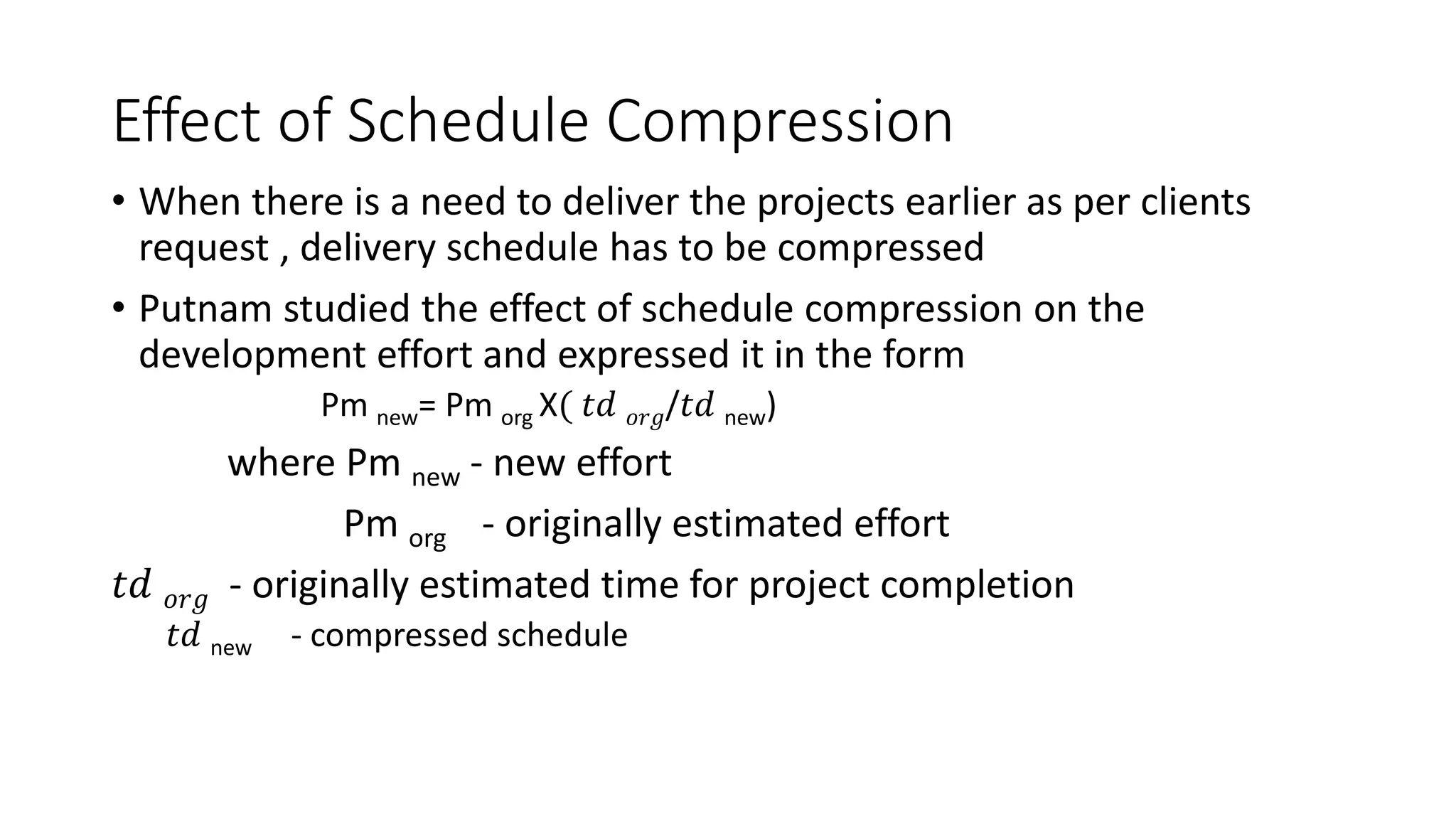 Effect of Schedule Compression

• When there is a need to deliver the projects earlier as per clients request , delivery schedule has to be compressed

• Putnam studied the effect of schedule compression on the development effort and expressed it in the form

$Pm_{new} = Pm_{org} X( td_{org}/td_{new})$

where $Pm_{new}$ - new effort

$Pm_{org}$ - originally estimated effort

$td_{org}$ - originally estimated time for project completion

$td_{new}$ - compressed schedule